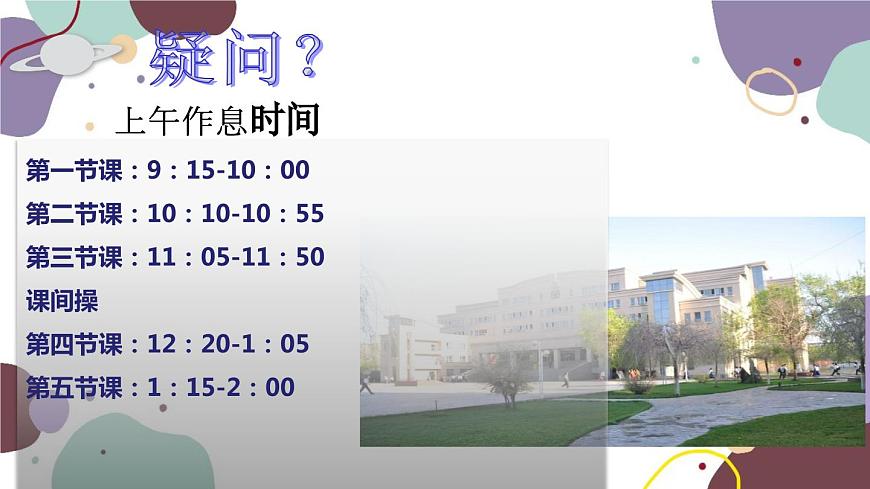 疑问？

上午作息时间

第一节课：9：15-10：00

第二节课：10：10-10：55

第三节课：11：05-11：50

课间操

第四节课：12：20-1：05

第五节课：1：15-2：00